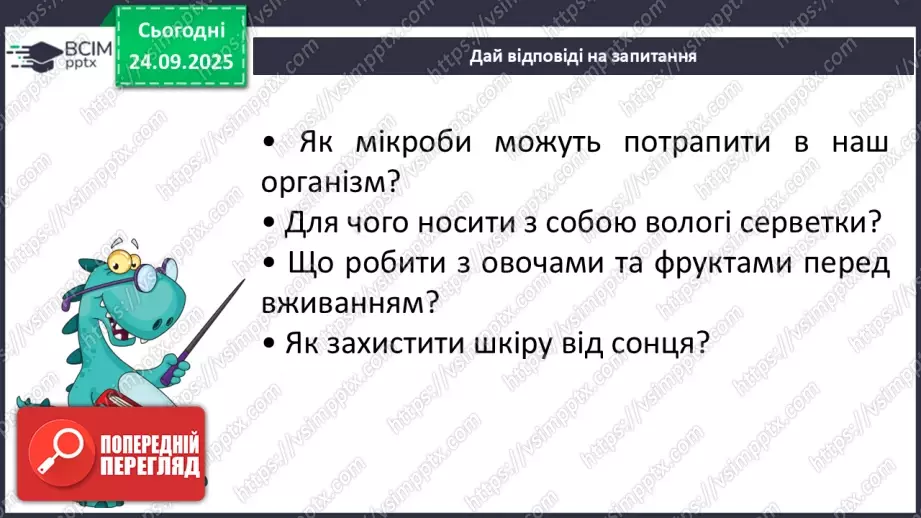 ВСІМ pptx

Сьогодні 24.09.2025

Дай відповіді на запитання

• Як мікроби можуть потрапити в наш організм?
• Для чого носити з собою вологі серветки?
• Що робити з овочами та фруктами перед вживанням?
• Як захистити шкіру від сонця?

ПОПЕРЕДНІЙ ПЕРЕГЛЯД

https://vsimpptx.com